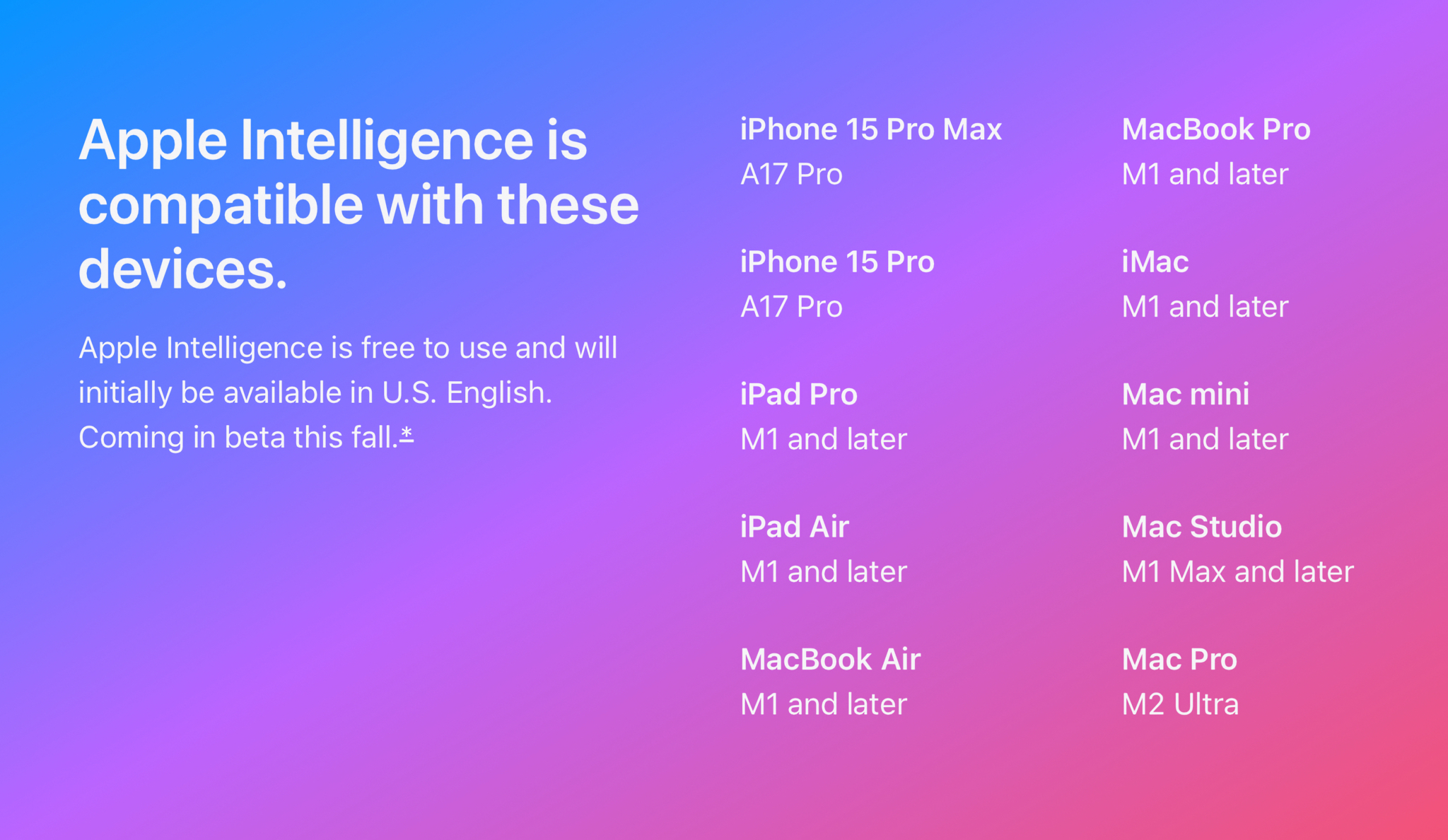 Apple Intelligence is compatible with these devices.

Apple Intelligence is free to use and will initially be available in U.S. English. Coming in beta this fall.*

iPhone 15 Pro Max
A17 Pro

iPhone 15 Pro
A17 Pro

iPad Pro
M1 and later

iPad Air
M1 and later

MacBook Air
M1 and later

MacBook Pro
M1 and later

iMac
M1 and later

Mac mini
M1 and later

Mac Studio
M1 Max and later

Mac Pro
M2 Ultra